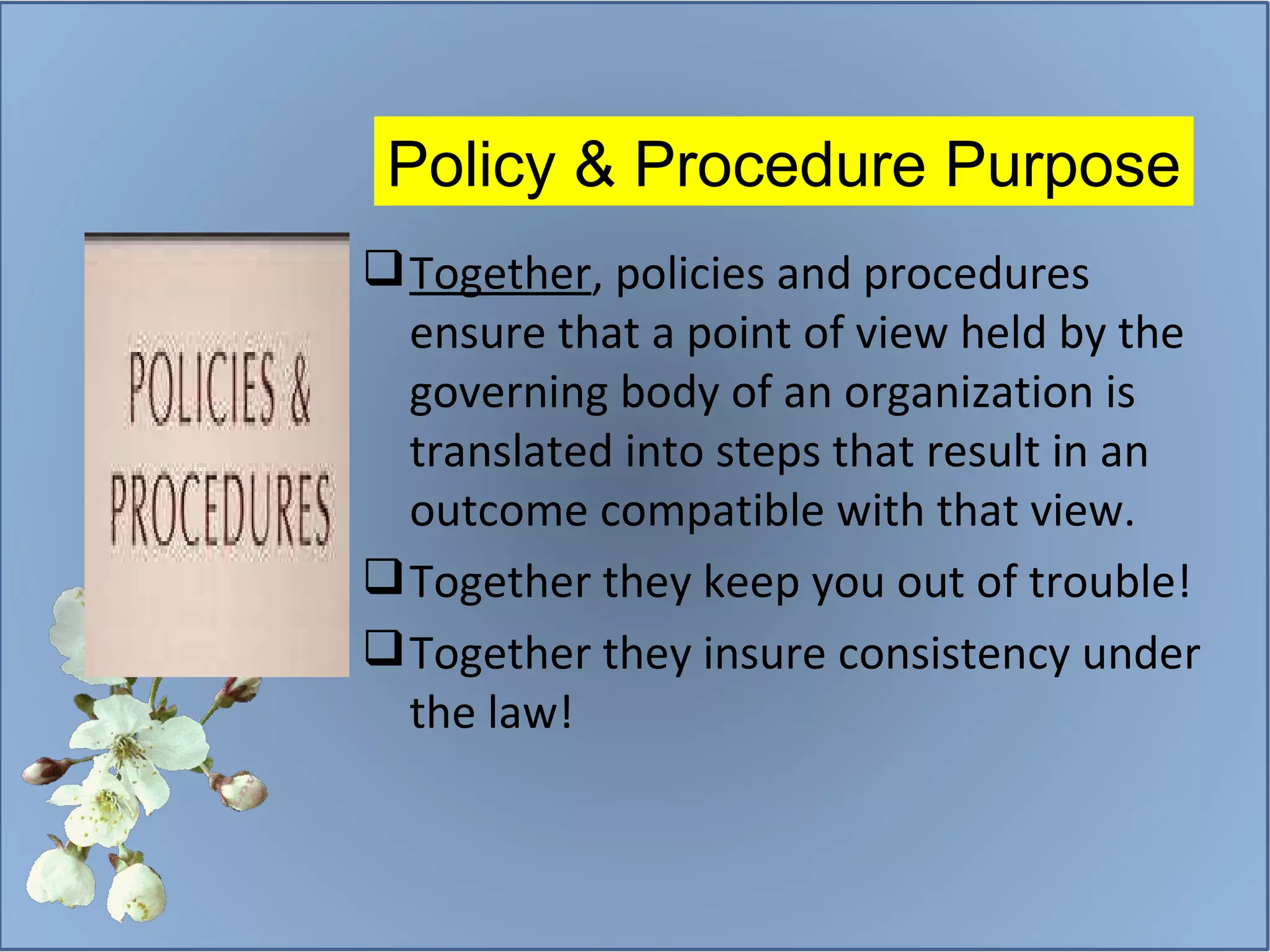 Policy & Procedure Purpose

POLICIES & PROCEDURES

❑ Together, policies and procedures ensure that a point of view held by the governing body of an organization is translated into steps that result in an outcome compatible with that view.

❑ Together they keep you out of trouble!

❑ Together they insure consistency under the law!